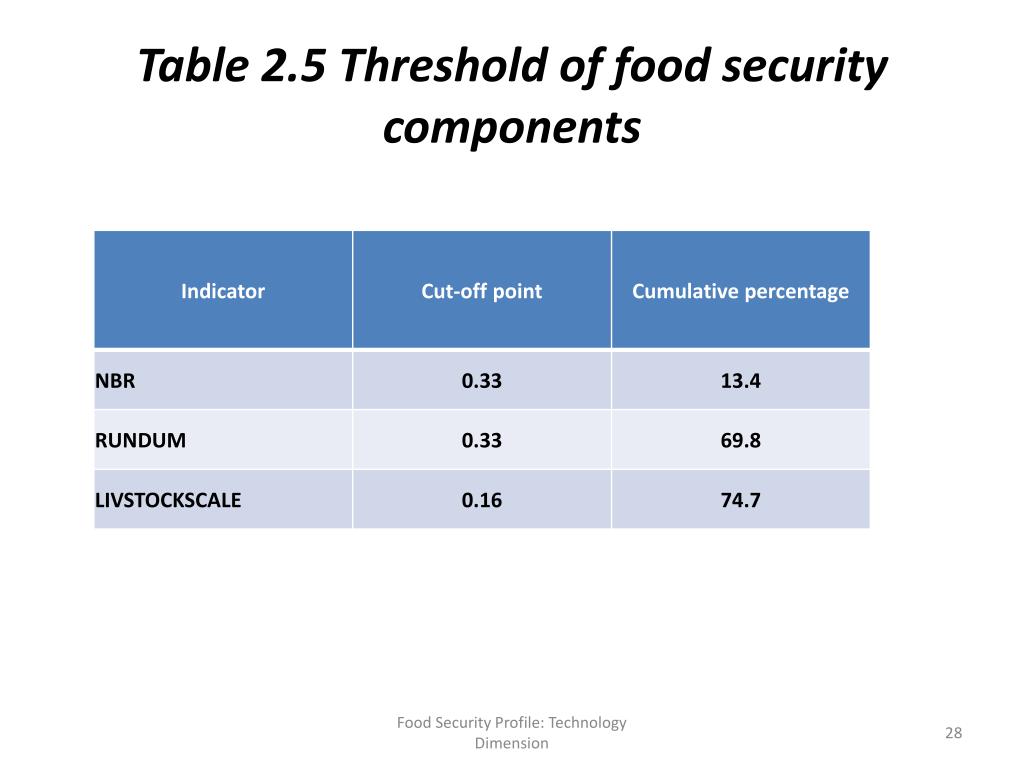 Table 2.5 Threshold of food security components

| Indicator | Cut-off point | Cumulative percentage |
|---|---|---|
| NBR | 0.33 | 13.4 |
| RUNDUM | 0.33 | 69.8 |
| LIVSTOCKSCALE | 0.16 | 74.7 |

Food Security Profile: Technology Dimension

28